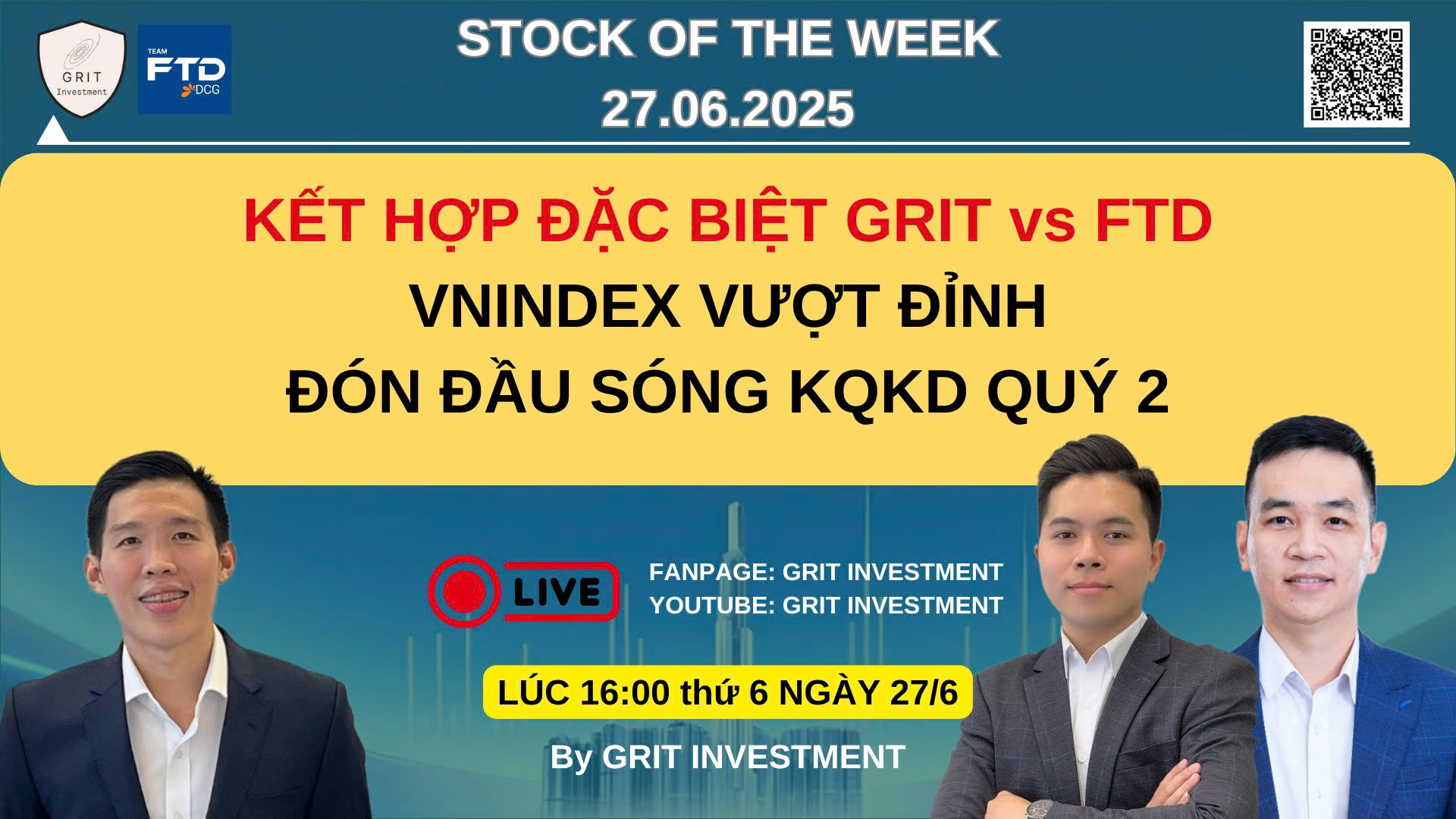 GRIT Investment

TEAM FTD DCG

STOCK OF THE WEEK
27.06.2025

KẾT HỢP ĐẶC BIỆT GRIT vs FTD
VNINDEX VƯỢT ĐỈNH
ĐÓN ĐẦU SÓNG KQKD QUÝ 2

LIVE

FANPAGE: GRIT INVESTMENT
YOUTUBE: GRIT INVESTMENT

LÚC 16:00 thứ 6 NGÀY 27/6

By GRIT INVESTMENT